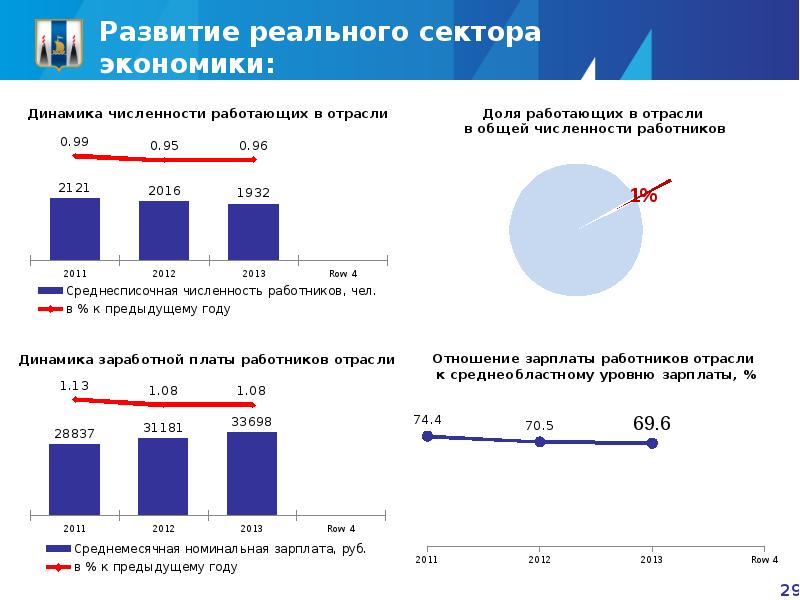 Развитие реального сектора экономики:

Динамика численности работающих в отрасли

0.99 0.95 0.96

2121 2016 1932

2011 2012 2013 Row 4

Среднесписочная численность работников, чел.
в % к предыдущему году

Доля работающих в отрасли в общей численности работников

1%

Динамика заработной платы работников отрасли

1.13 1.08 1.08

28837 31181 33698

2011 2012 2013 Row 4

Среднемесячная номинальная зарплата, руб.
в % к предыдущему году

Отношение зарплаты работников отрасли к среднеобластному уровню зарплаты, %

74.4 70.5 69.6

2011 2012 2013 Row 4

29